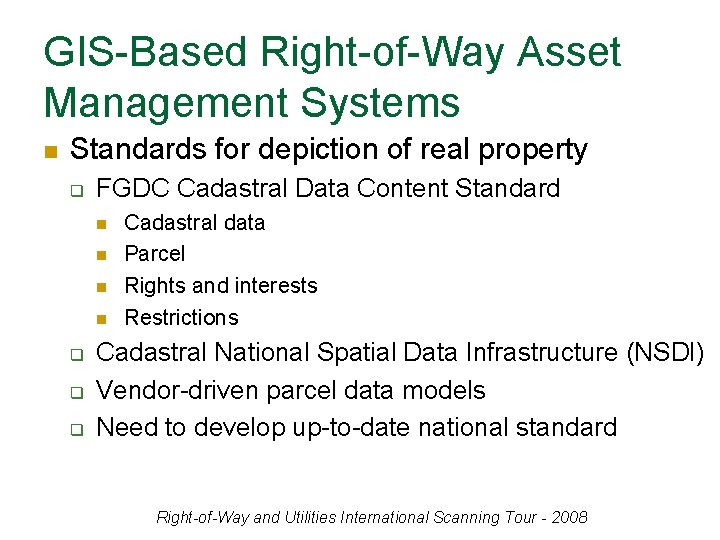 GIS-Based Right-of-Way Asset Management Systems

Standards for depiction of real property

FGDC Cadastral Data Content Standard

Cadastral data

Parcel

Rights and interests

Restrictions

Cadastral National Spatial Data Infrastructure (NSDI)

Vendor-driven parcel data models

Need to develop up-to-date national standard

Right-of-Way and Utilities International Scanning Tour - 2008